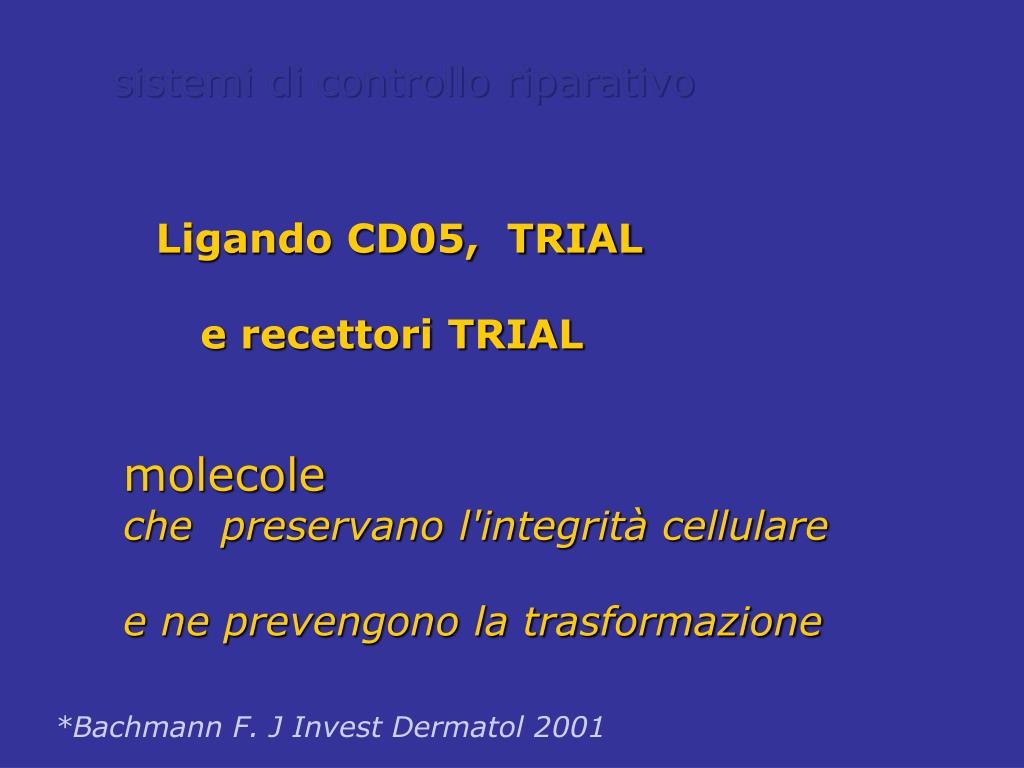 sistemi di controllo riparativo

Ligando CD05, TRIAL

e recettori TRIAL

molecole
che preservano l'integrità cellulare

e ne prevengono la trasformazione

*Bachmann F. J Invest Dermatol 2001